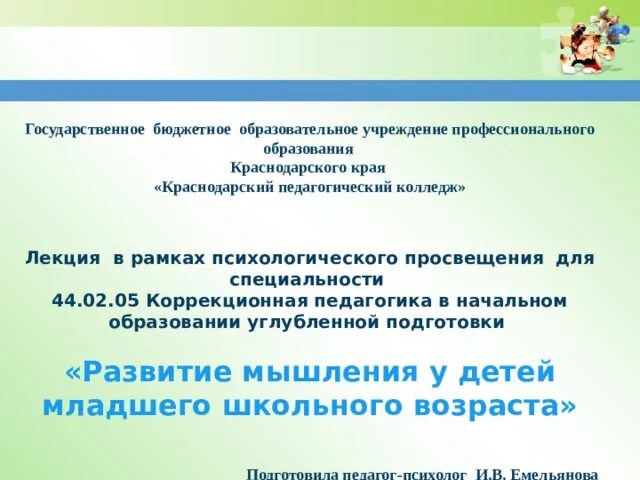 Государственное бюджетное образовательное учреждение профессионального образования
Краснодарского края
«Краснодарский педагогический колледж»

Лекция в рамках психологического просвещения для специальности
44.02.05 Коррекционная педагогика в начальном образовании углубленной подготовки

«Развитие мышления у детей младшего школьного возраста»

Подготовила педагог-психолог И.В. Емельянова